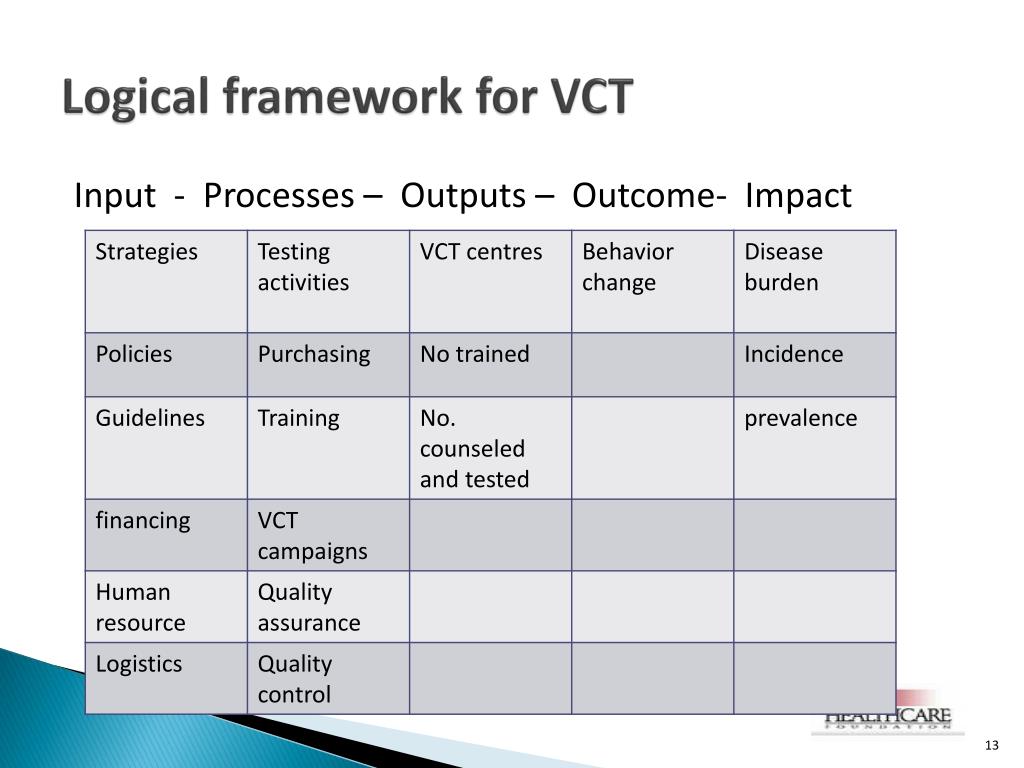 Logical framework for VCT

Input - Processes – Outputs – Outcome- Impact

| Strategies | Testing activities | VCT centres | Behavior change | Disease burden |
|---|---|---|---|---|
| Policies | Purchasing | No trained | | Incidence |
| Guidelines | Training | No. counseled and tested | | prevalence |
| financing | VCT campaigns | | | |
| Human resource | Quality assurance | | | |
| Logistics | Quality control | | | |

HEALTHCARE
FOUNDATION

13